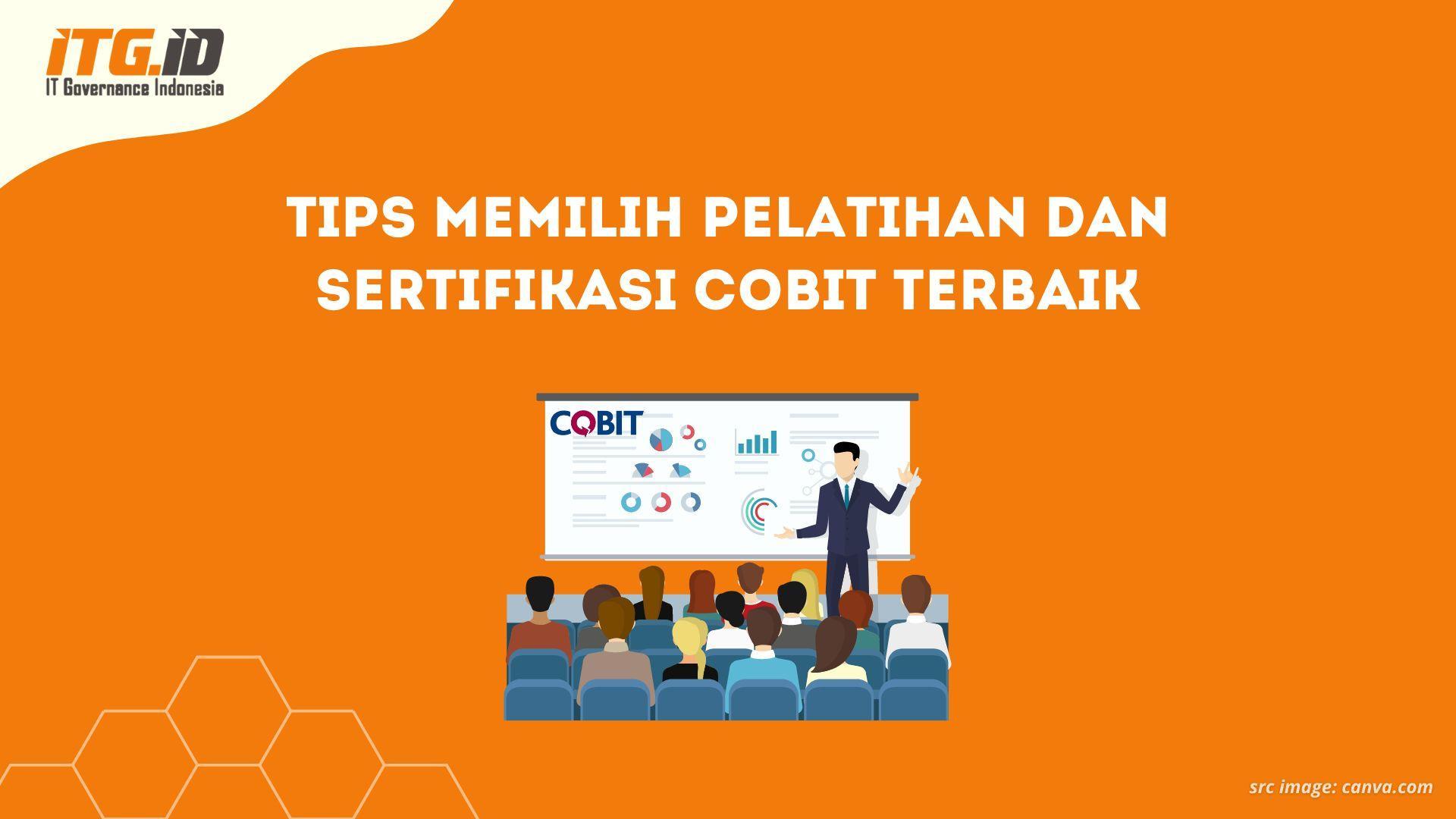 ITG.ID
IT Governance Indonesia

TIPS MEMILIH PELATIHAN DAN SERTIFIKASI COBIT TERBAIK

COBIT

src image: canva.com